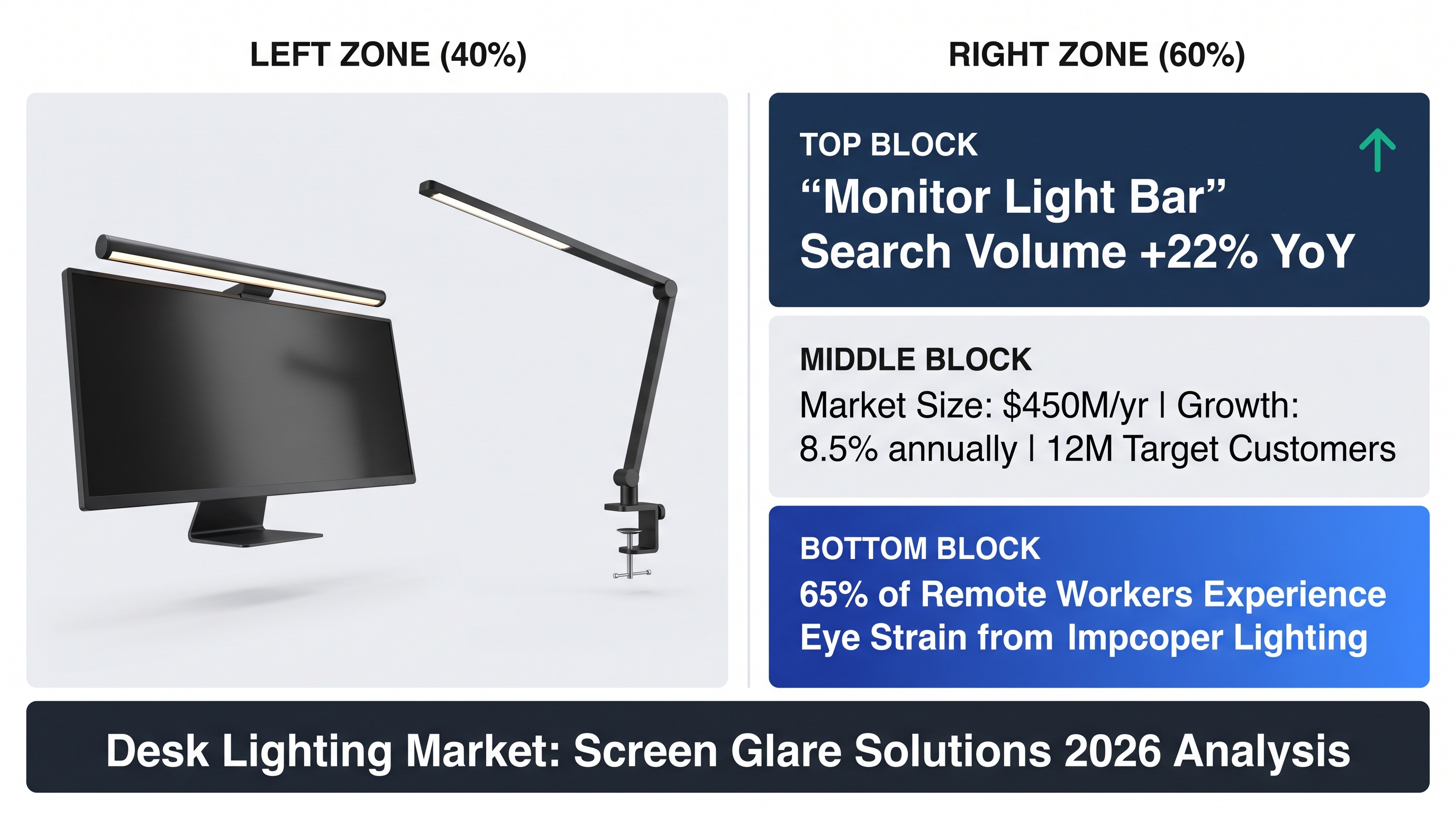 LEFT ZONE (40%)

RIGHT ZONE (60%)

TOP BLOCK

“Monitor Light Bar” Search Volume +22% YoY

MIDDLE BLOCK

Market Size: $450M/yr | Growth: 8.5% annually | 12M Target Customers

BOTTOM BLOCK

65% of Remote Workers Experience Eye Strain from Impcoper Lighting

Desk Lighting Market: Screen Glare Solutions 2026 Analysis